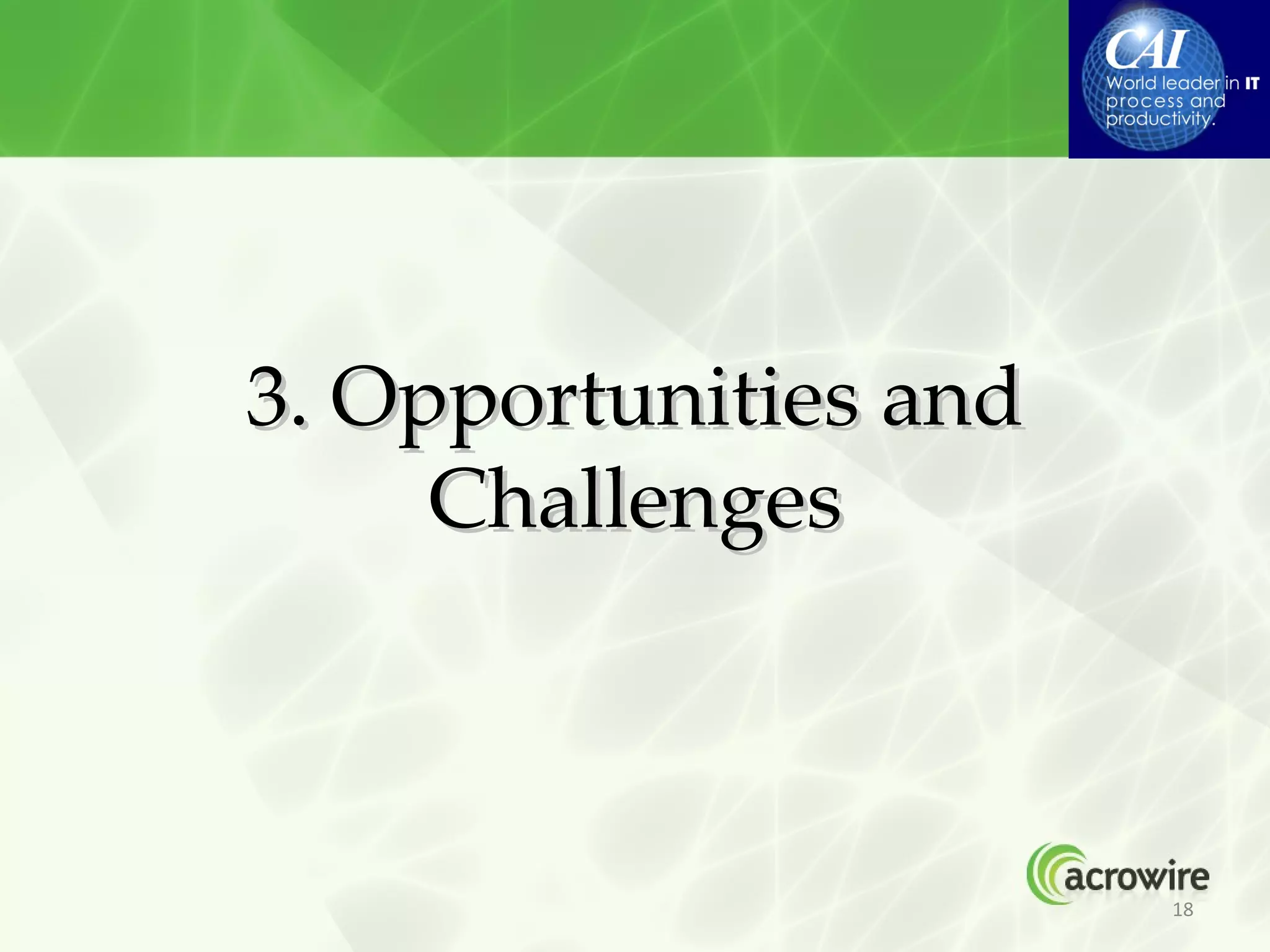 CAI
World leader in IT process and productivity.

3. Opportunities and Challenges

acrowire

18